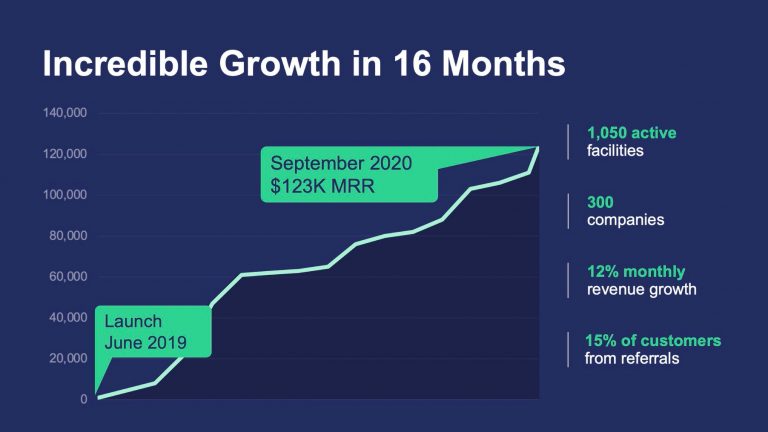 Incredible Growth in 16 Months

140,000
120,000
100,000
80,000
60,000
40,000
20,000
0

September 2020
$123K MRR

Launch
June 2019

1,050 active
facilities

300
companies

12% monthly
revenue growth

15% of customers
from referrals